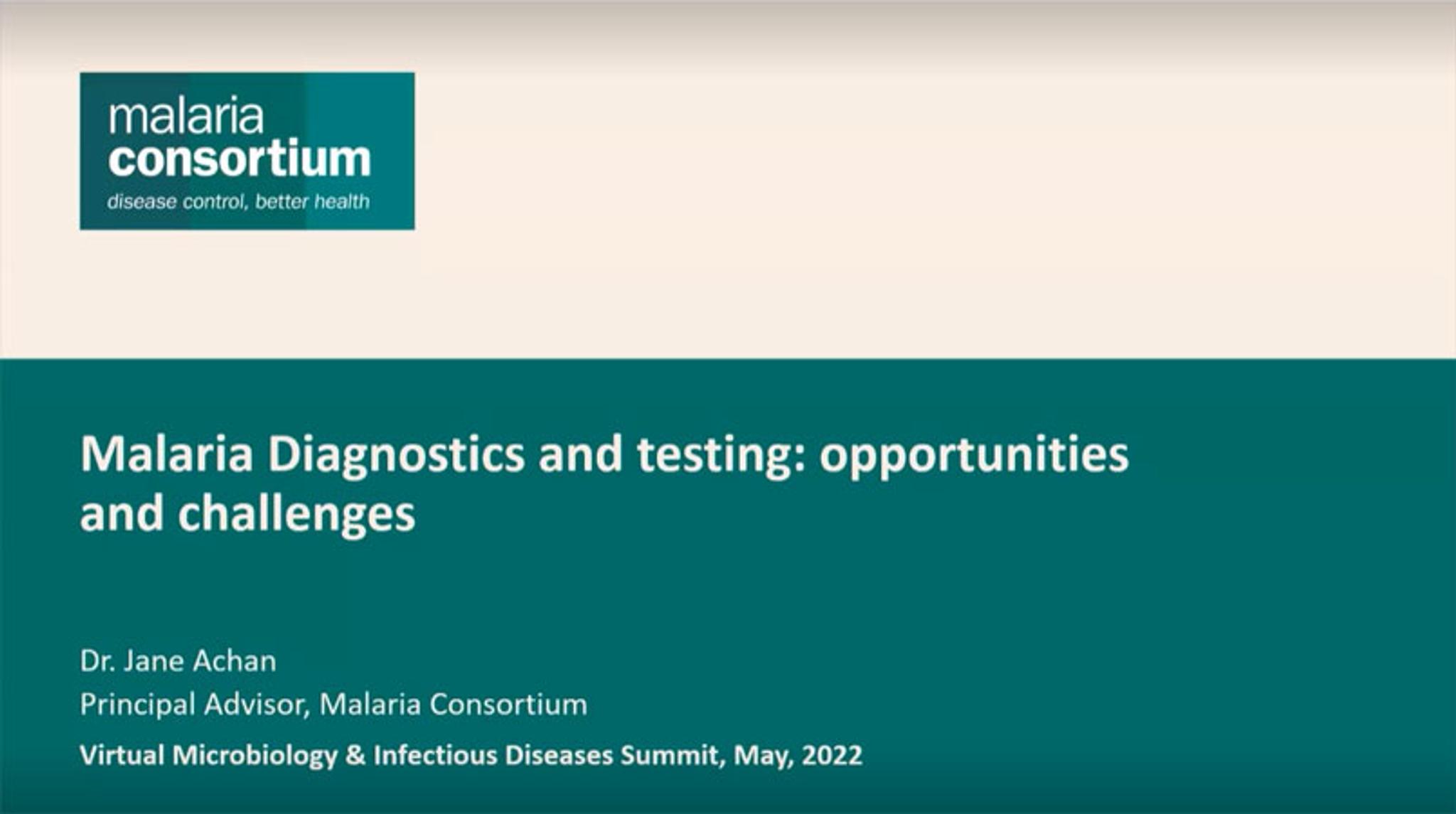 malaria
consortium
disease control, better health

Malaria Diagnostics and testing: opportunities and challenges

Dr. Jane Achan
Principal Advisor, Malaria Consortium
Virtual Microbiology & Infectious Diseases Summit, May, 2022